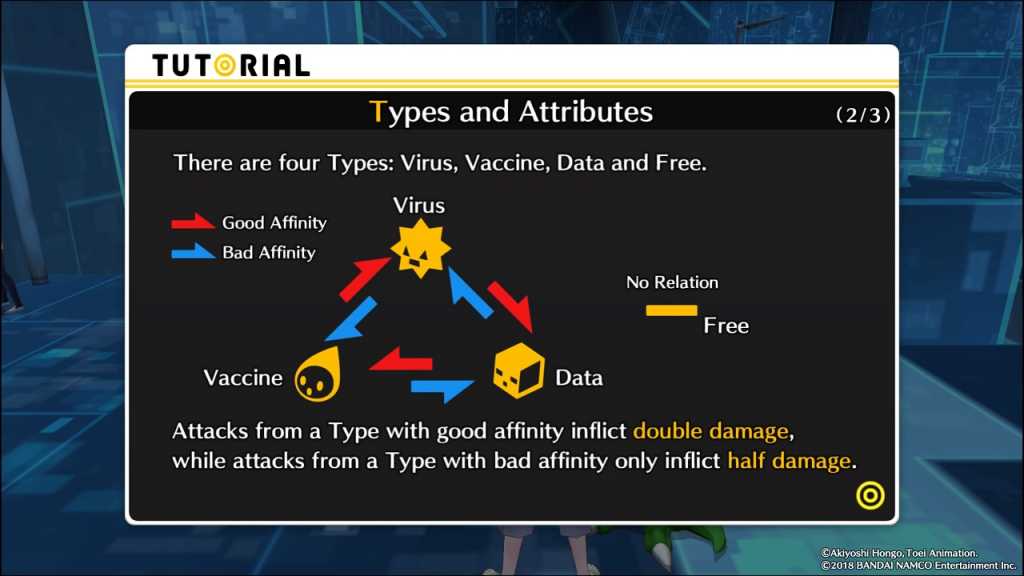 TUTORIAL

Types and Attributes

(2/3)

There are four Types: Virus, Vaccine, Data and Free.

Good Affinity
Bad Affinity

Virus

No Relation

Free

Vaccine

Data

Attacks from a Type with good affinity inflict double damage, while attacks from a Type with bad affinity only inflict half damage.

©Akiyoshi Hongo, Toei Animation.
©2018 BANDAI NAMCO Entertainment Inc.